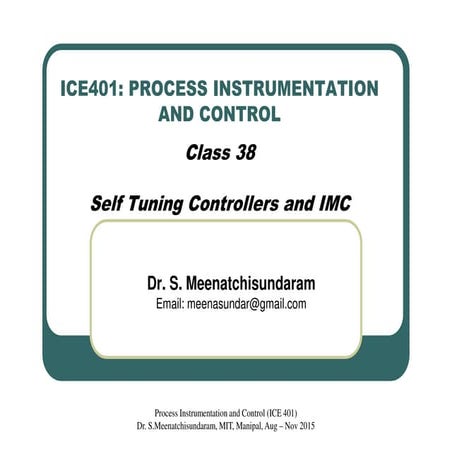 ICE401: PROCESS INSTRUMENTATION AND CONTROL

Class 38

Self Tuning Controllers and IMC

Dr. S. Meenatchisundaram
Email: meenasundar@gmail.com

Process Instrumentation and Control (ICE 401)
Dr. S.Meenatchisundaram, MIT, Manipal, Aug – Nov 2015